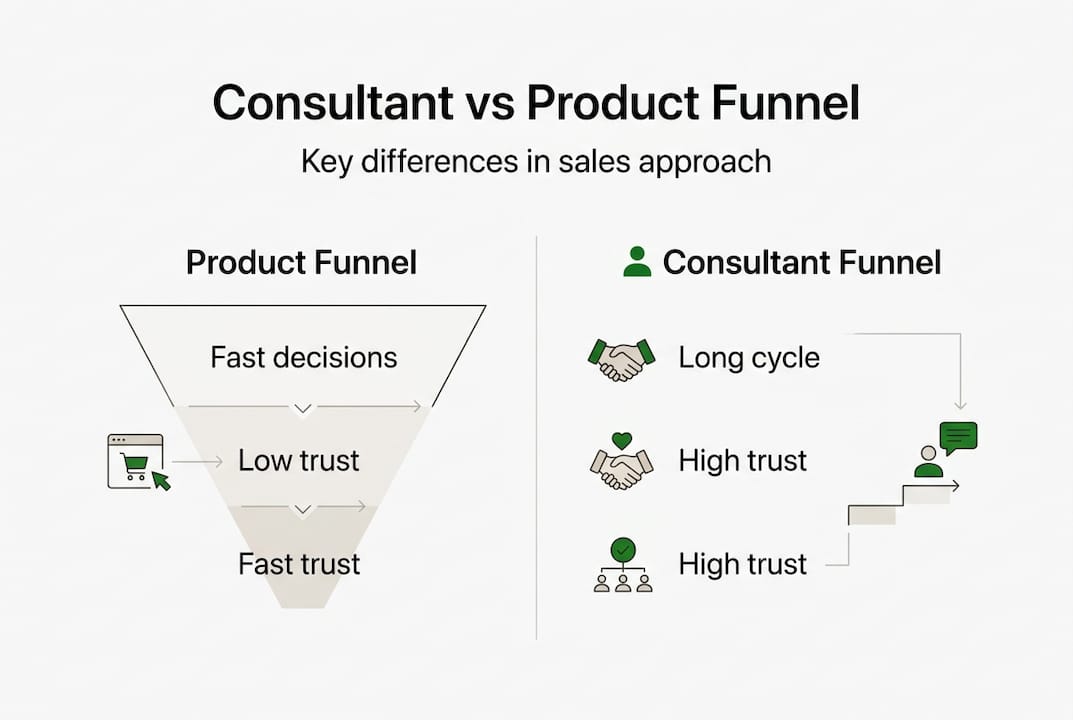 Consultant vs Product Funnel

Key differences in sales approach

Product Funnel

Fast decisions

Low trust

Fast trust

Consultant Funnel

Long cycle

High trust

High trust